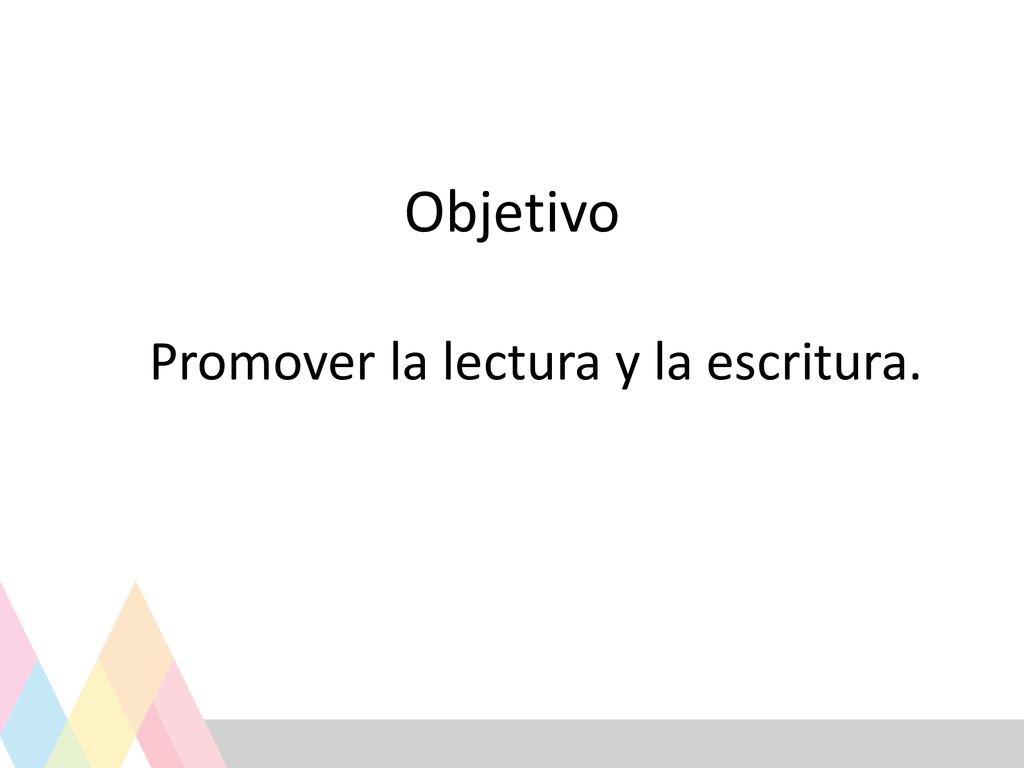 Objetivo

Promover la lectura y la escritura.